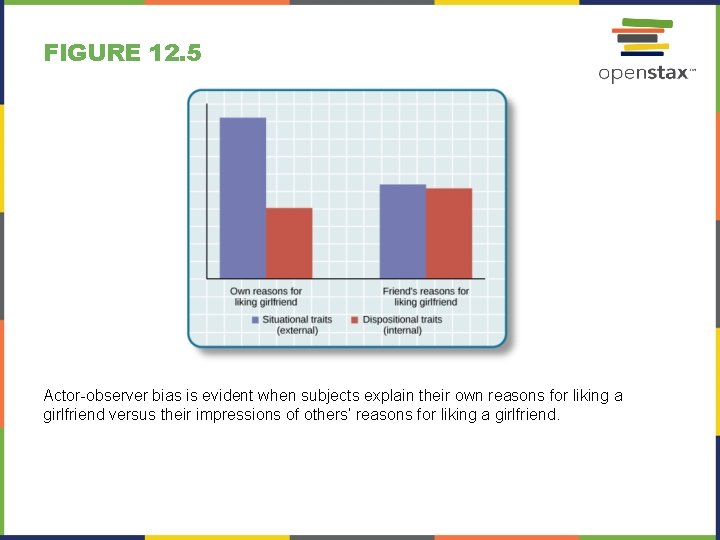 FIGURE 12.5

openstax™

Own reasons for liking girlfriend

Friend's reasons for liking girlfriend

Situational traits (external)

Dispositional traits (internal)

Actor-observer bias is evident when subjects explain their own reasons for liking a girlfriend versus their impressions of others' reasons for liking a girlfriend.